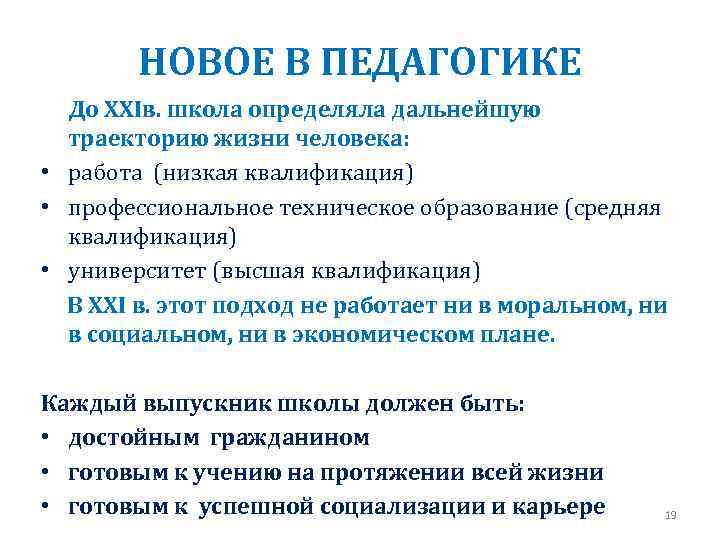 НОВОЕ В ПЕДАГОГИКЕ

До XXIв. школа определяла дальнейшую траекторию жизни человека:

• работа (низкая квалификация)
• профессиональное техническое образование (средняя квалификация)
• университет (высшая квалификация)

В XXI в. этот подход не работает ни в моральном, ни в социальном, ни в экономическом плане.

Каждый выпускник школы должен быть:
• достойным гражданином
• готовым к учению на протяжении всей жизни
• готовым к успешной социализации и карьере

19